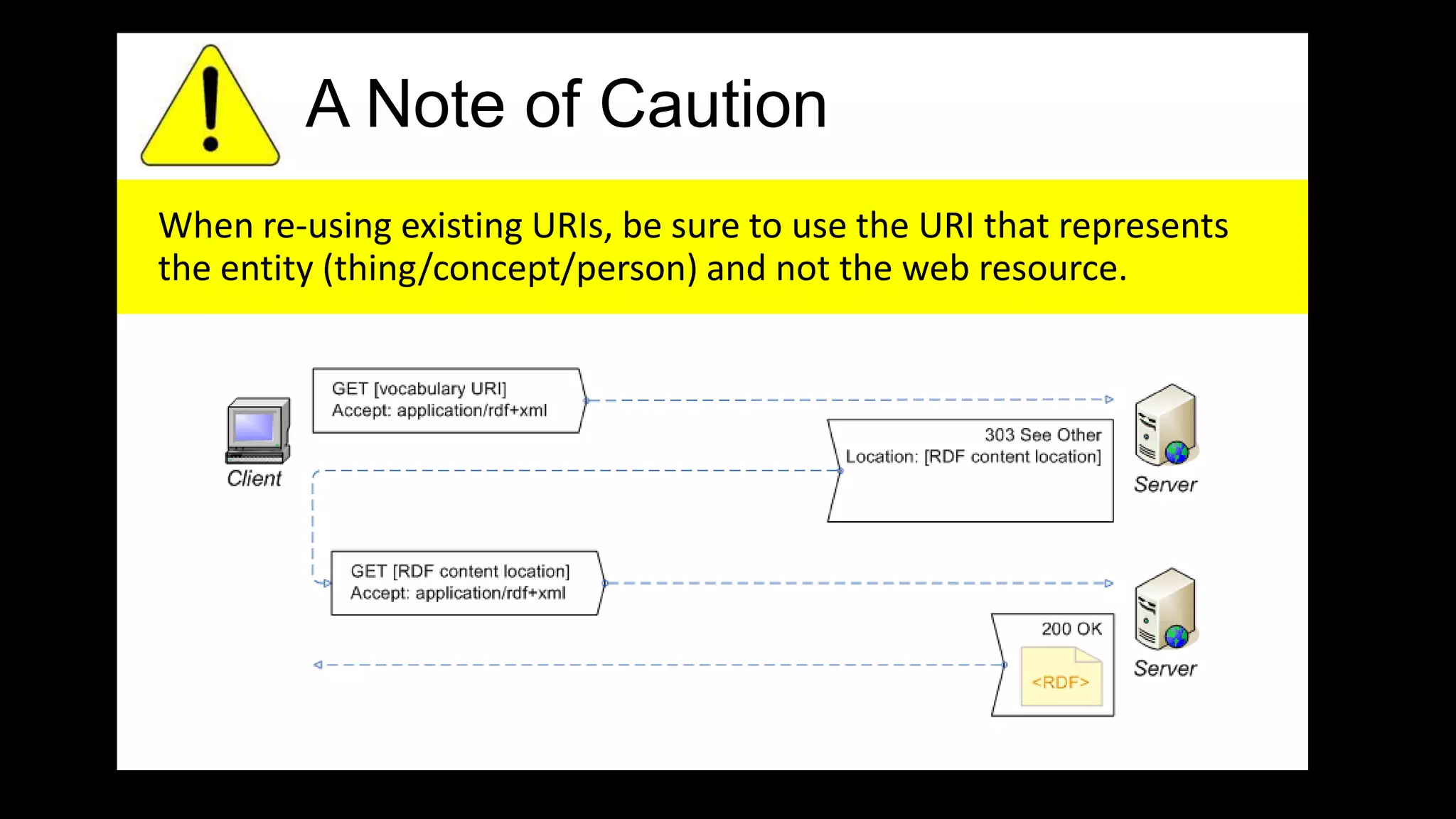 A Note of Caution

When re-using existing URIs, be sure to use the URI that represents the entity (thing/concept/person) and not the web resource.

Client

GET [vocabulary URI]
Accept: application/rdf+xml

303 See Other
Location: [RDF content location]

Server

GET [RDF content location]
Accept: application/rdf+xml

200 OK

<RDF>

Server